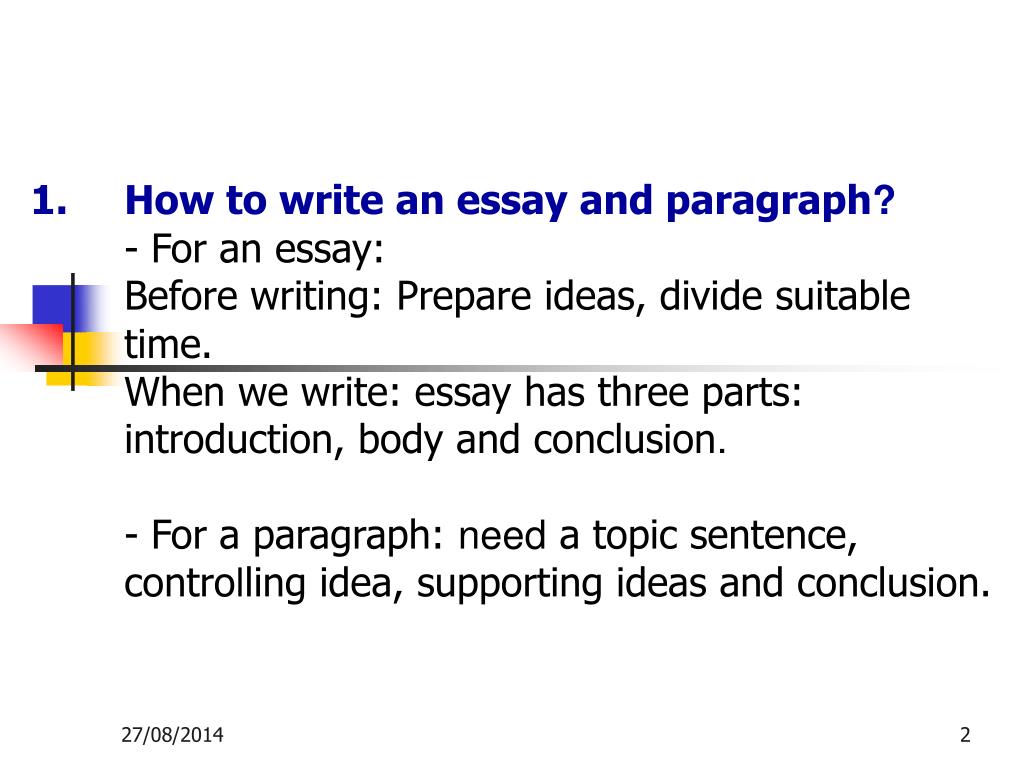 1. How to write an essay and paragraph?
- For an essay:
Before writing: Prepare ideas, divide suitable time.
When we write: essay has three parts: introduction, body and conclusion.

- For a paragraph: need a topic sentence, controlling idea, supporting ideas and conclusion.

27/08/2014

2